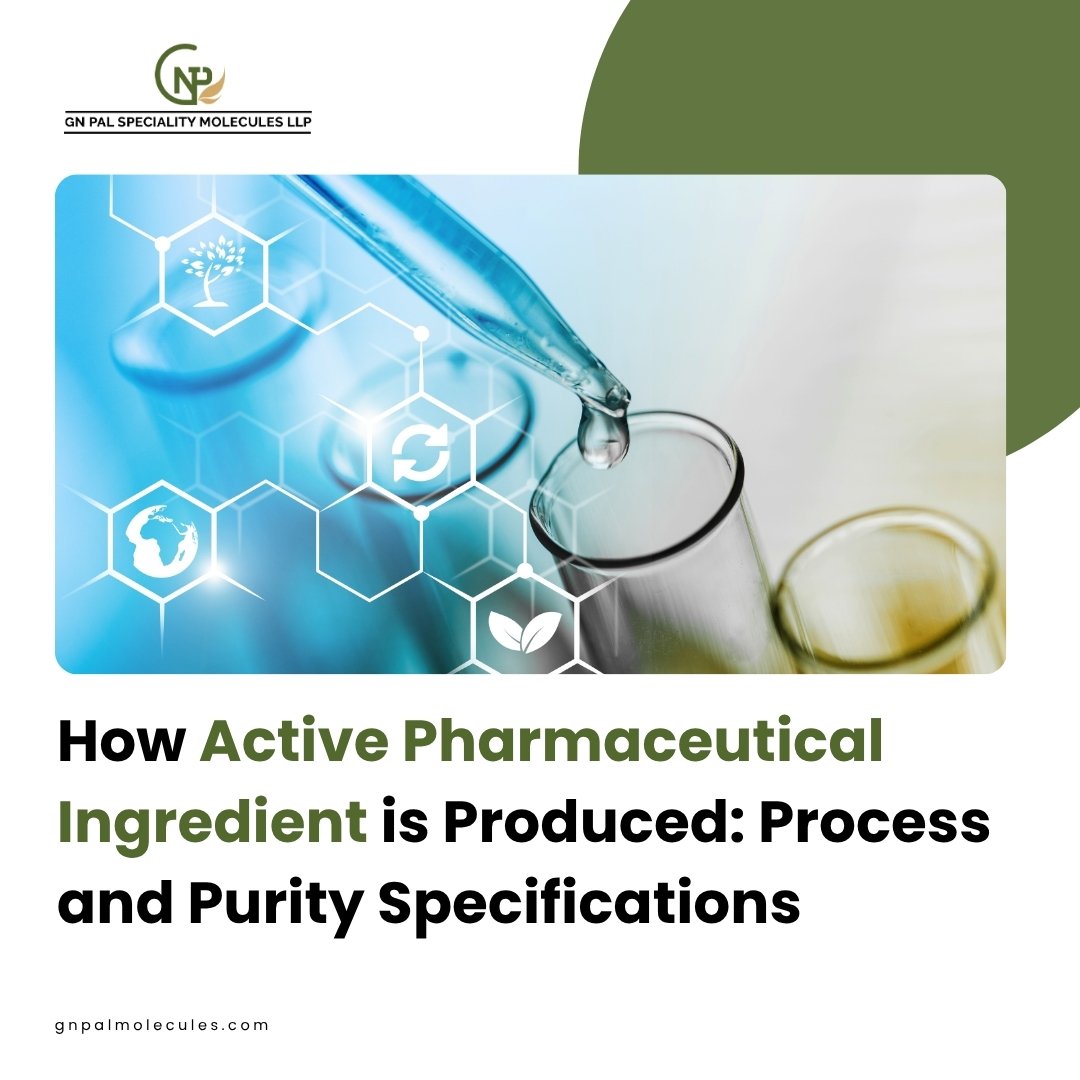 GNP
GN PAL SPECIALITY MOLECULES LLP

How Active Pharmaceutical Ingredient is Produced: Process and Purity Specifications

gnpalmolecules.com